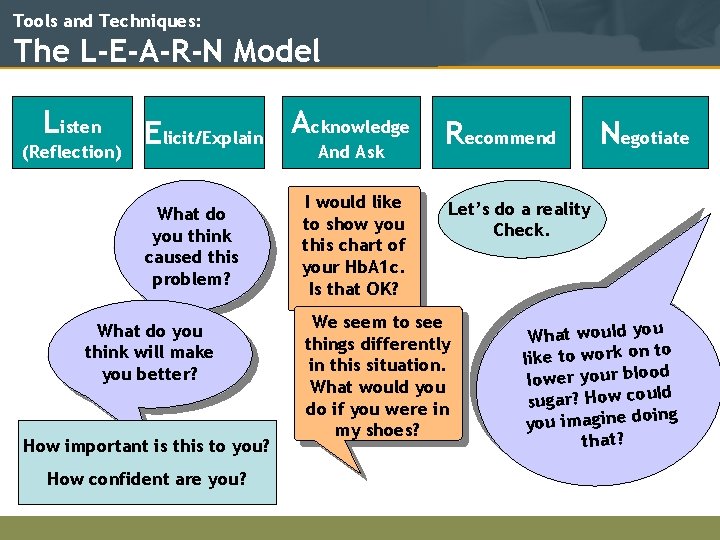 Tools and Techniques:
The L-E-A-R-N Model

Listen (Reflection)

Elicit/Explain

Acknowledge And Ask

Recommend

Negotiate

What do you think caused this problem?

What do you think will make you better?

How important is this to you?

How confident are you?

I would like to show you this chart of your HbA1c. Is that OK?

We seem to see things differently in this situation. What would you do if you were in my shoes?

Let's do a reality Check.

What would you like to work on to lower your blood sugar? How could you imagine doing that?